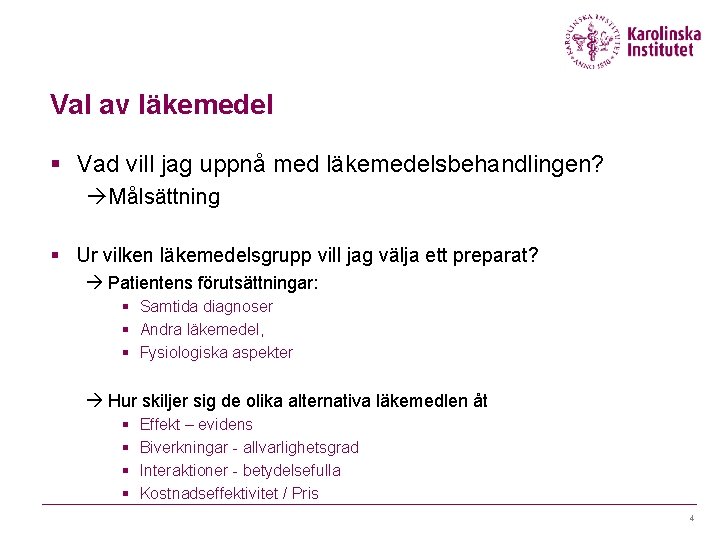 KAROLINSKA INSTITUTET ANNO 1810

Karolinska Institutet

Val av läkemedel

▪ Vad vill jag uppnå med läkemedelsbehandlingen?
→Målsättning

▪ Ur vilken läkemedelsgrupp vill jag välja ett preparat?
→ Patientens förutsättningar:
▪ Samtida diagnoser
▪ Andra läkemedel,
▪ Fysiologiska aspekter

→ Hur skiljer sig de olika alternativa läkemedlen åt
▪ Effekt – evidens
▪ Biverkningar - allvarlighetsgrad
▪ Interaktioner - betydelsefulla
▪ Kostnadseffektivitet / Pris

4